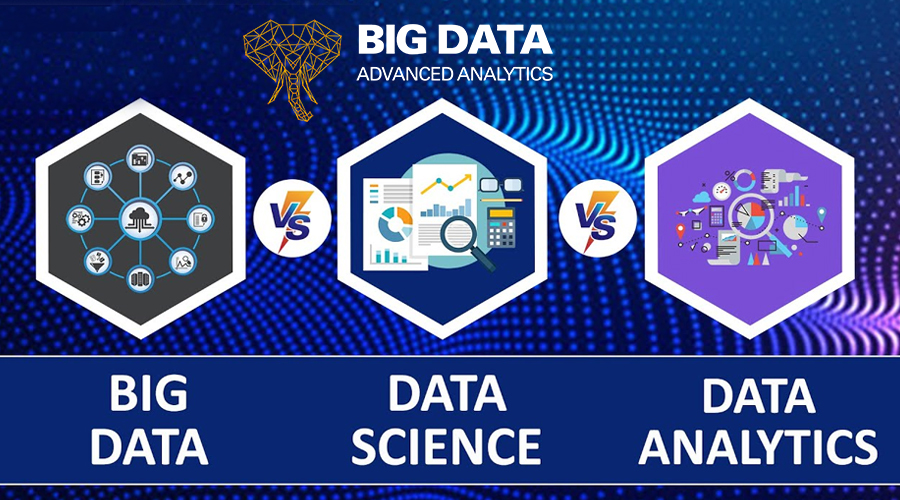 BIG DATA
ADVANCED ANALYTICS

VS

VS

BIG DATA

DATA SCIENCE

DATA ANALYTICS